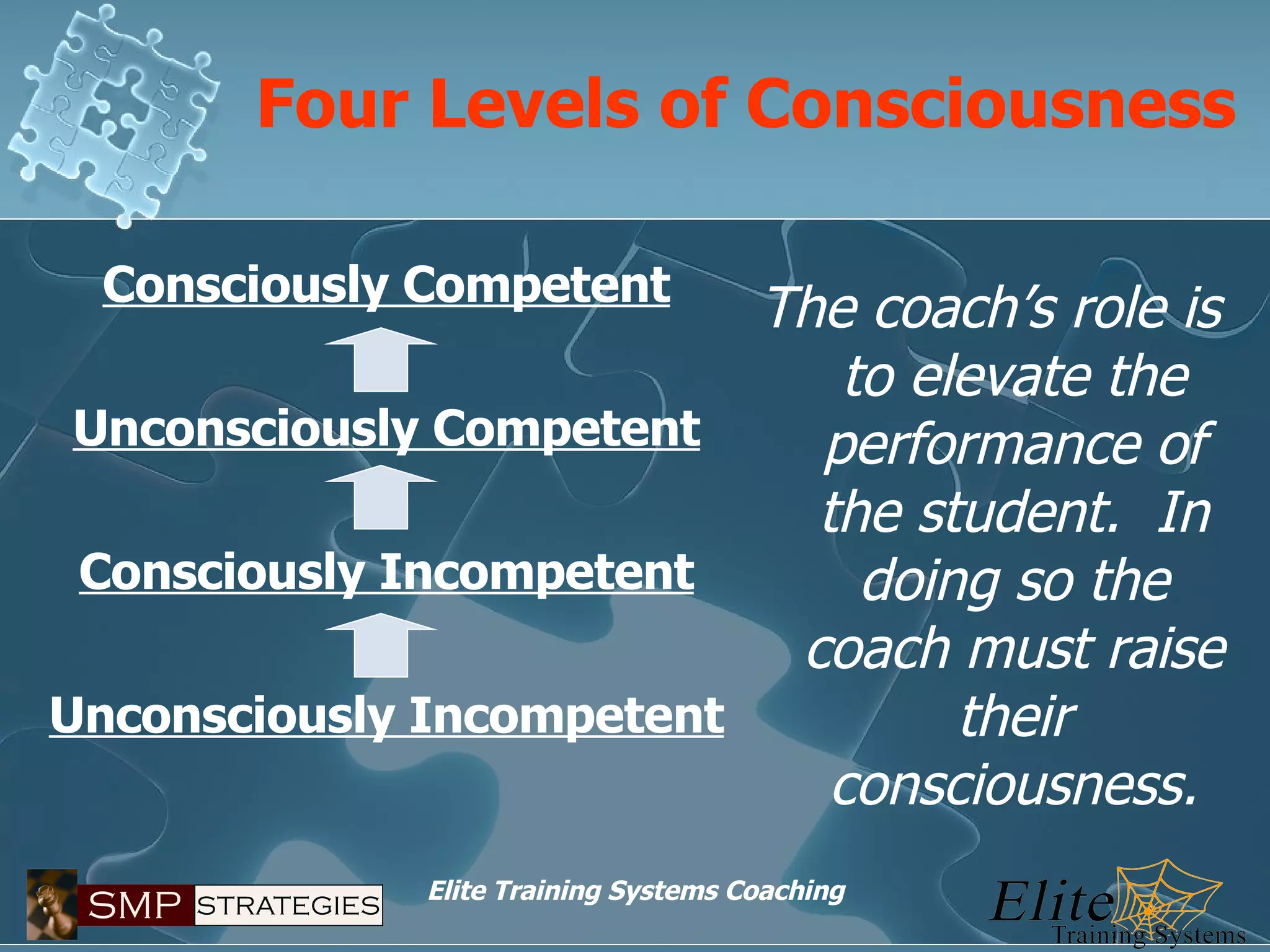 Four Levels of Consciousness

Consciously Competent

Unconsciously Competent

Consciously Incompetent

Unconsciously Incompetent

The coach's role is to elevate the performance of the student. In doing so the coach must raise their consciousness.

SMP STRATEGIES

Elite Training Systems Coaching

Elite Training Systems